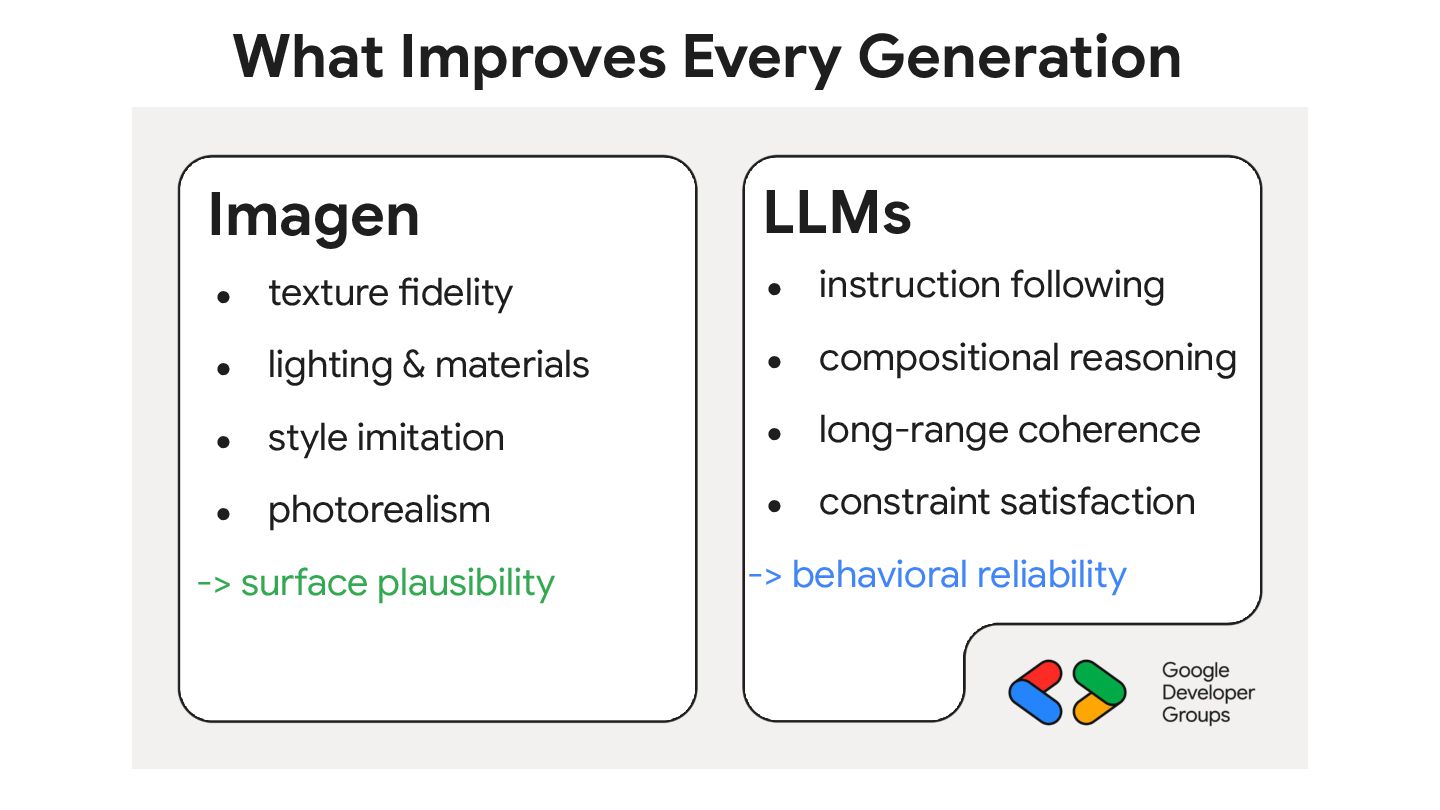 What Improves Every Generation

Imagen

- texture fidelity
- lighting & materials
- style imitation
- photorealism

-> surface plausibility

LLMs

- instruction following
- compositional reasoning
- long-range coherence
- constraint satisfaction

-> behavioral reliability

Google Developer Groups